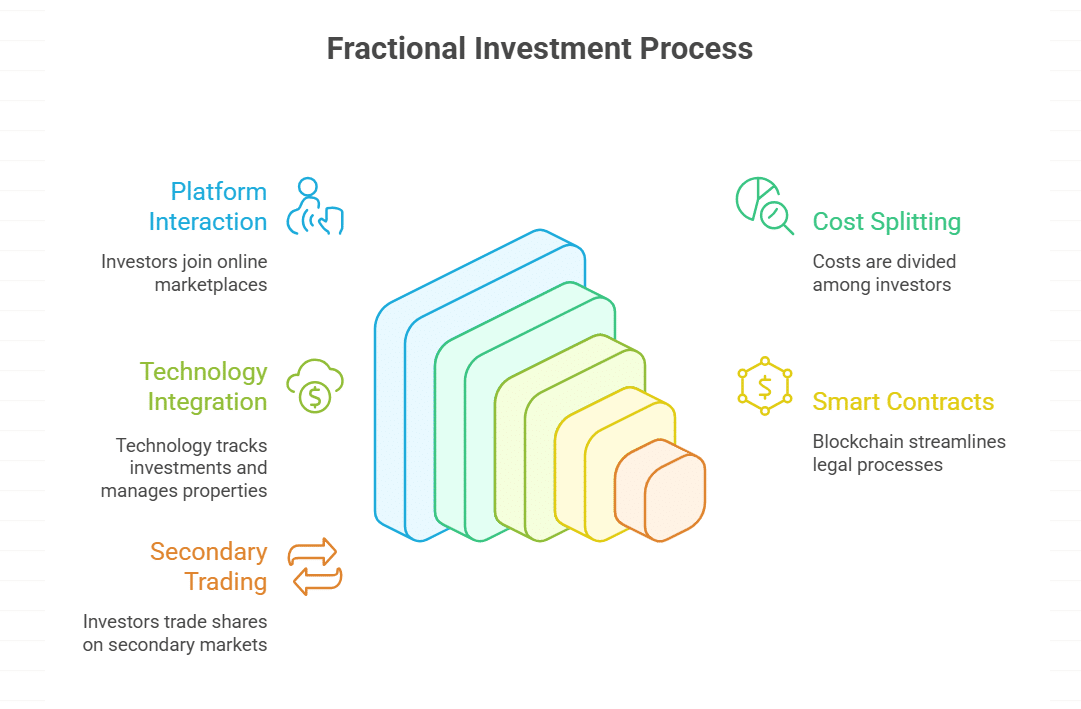 Fractional Investment Process

Platform Interaction

Investors join online marketplaces

Technology Integration

Technology tracks investments and manages properties

Secondary Trading

Investors trade shares on secondary markets

Cost Splitting

Costs are divided among investors

Smart Contracts

Blockchain streamlines legal processes